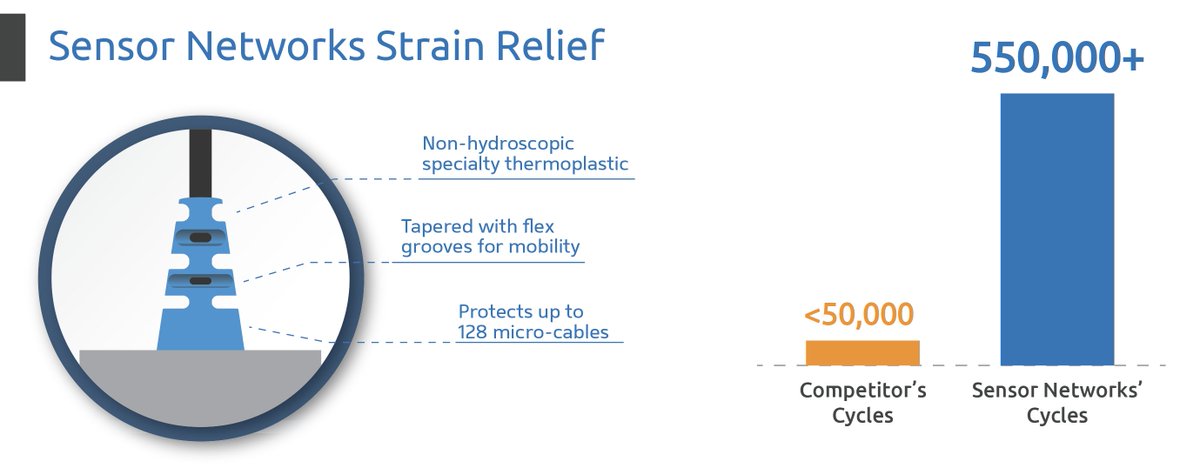 Sensor Networks Strain Relief

Non-hydroscopic specialty thermoplastic

Tapered with flex grooves for mobility

Protects up to 128 micro-cables

550,000+

<50,000

Competitor's Cycles

Sensor Networks' Cycles